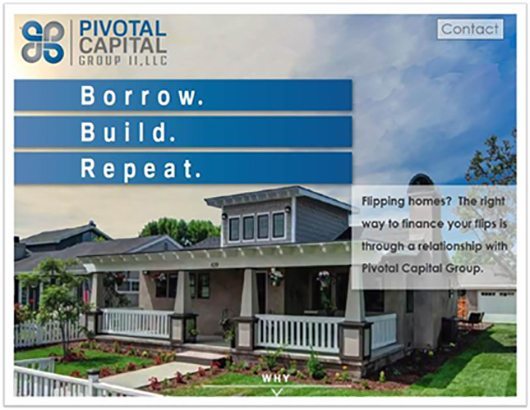 PIVOTAL CAPITAL GROUP II, LLC

Contact

Borrow.

Build.

Repeat.

Flipping homes? The right way to finance your flips is through a relationship with Pivotal Capital Group.

WHY